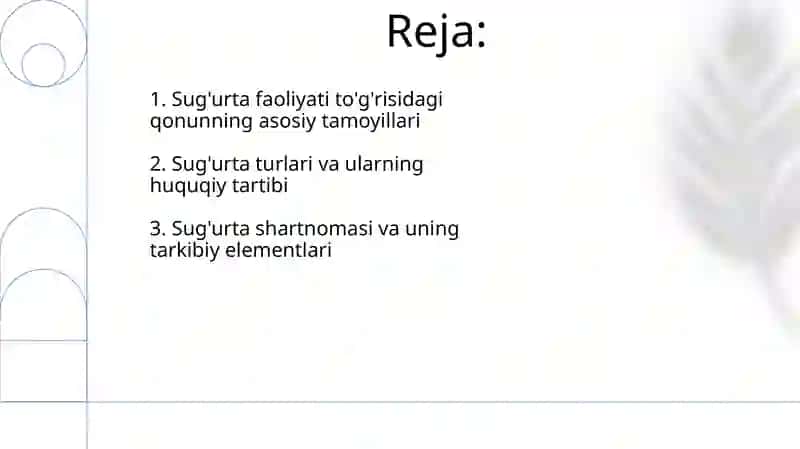 Reja:

1. Sug'urta faoliyati to'g'risidagi qonunning asosiy tamoyillari

2. Sug'urta turlari va ularning huquqiy tartibi

3. Sug'urta shartnomasi va uning tarkibiy elementlari